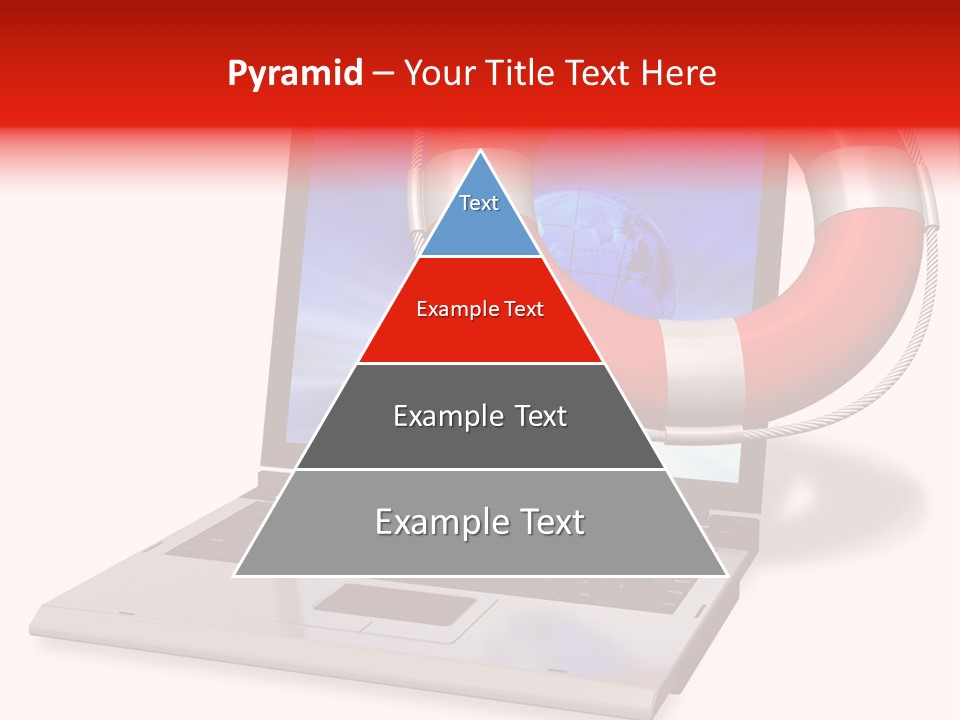 Pyramid – Your Title Text Here

Text

Example Text

Example Text

Example Text